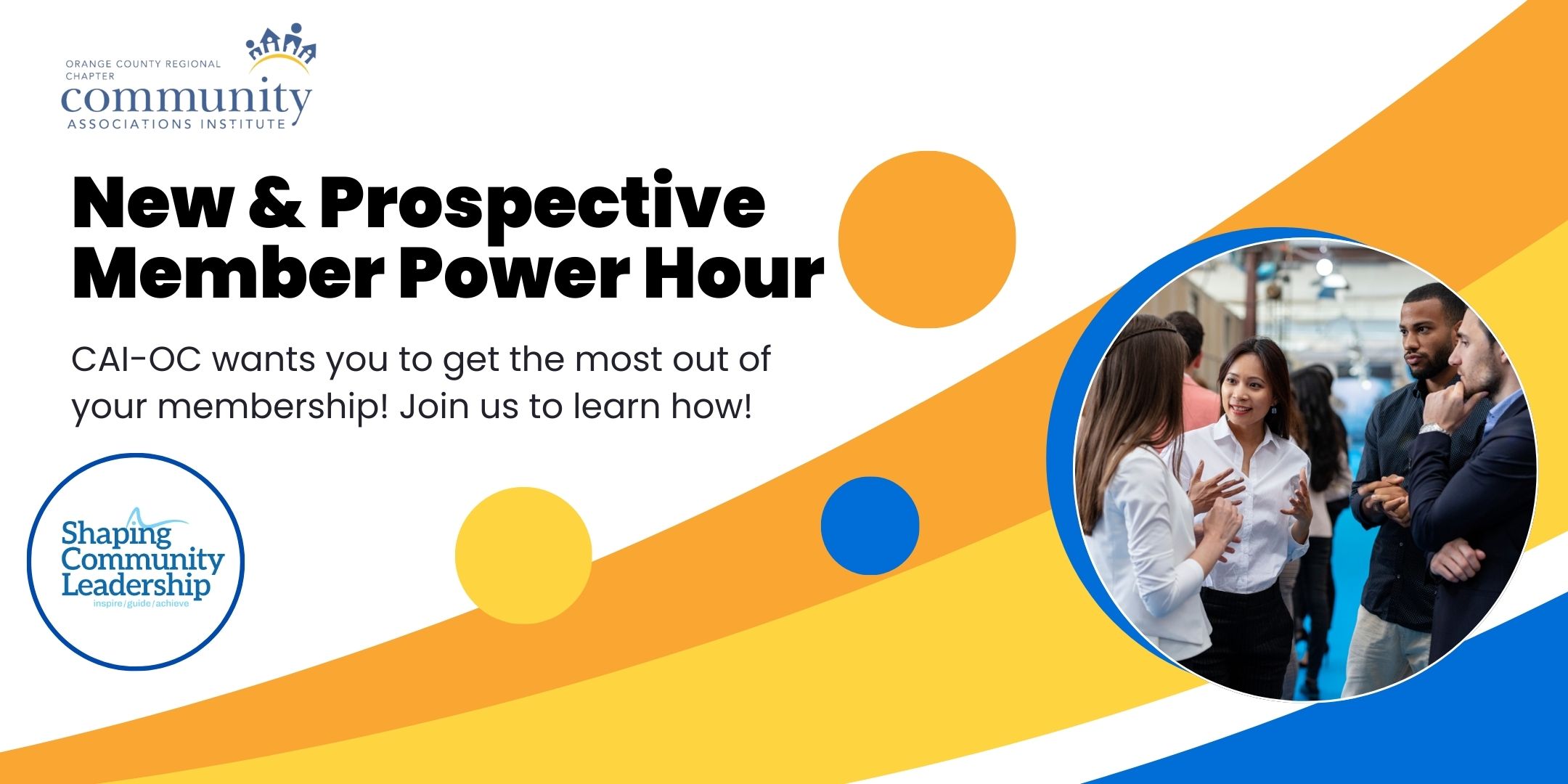 ORANGE COUNTY REGIONAL CHAPTER
community
ASSOCIATIONS INSTITUTE

New & Prospective Member Power Hour

CAI-OC wants you to get the most out of your membership! Join us to learn how!

Shaping Community Leadership
inspire/guide/achieve